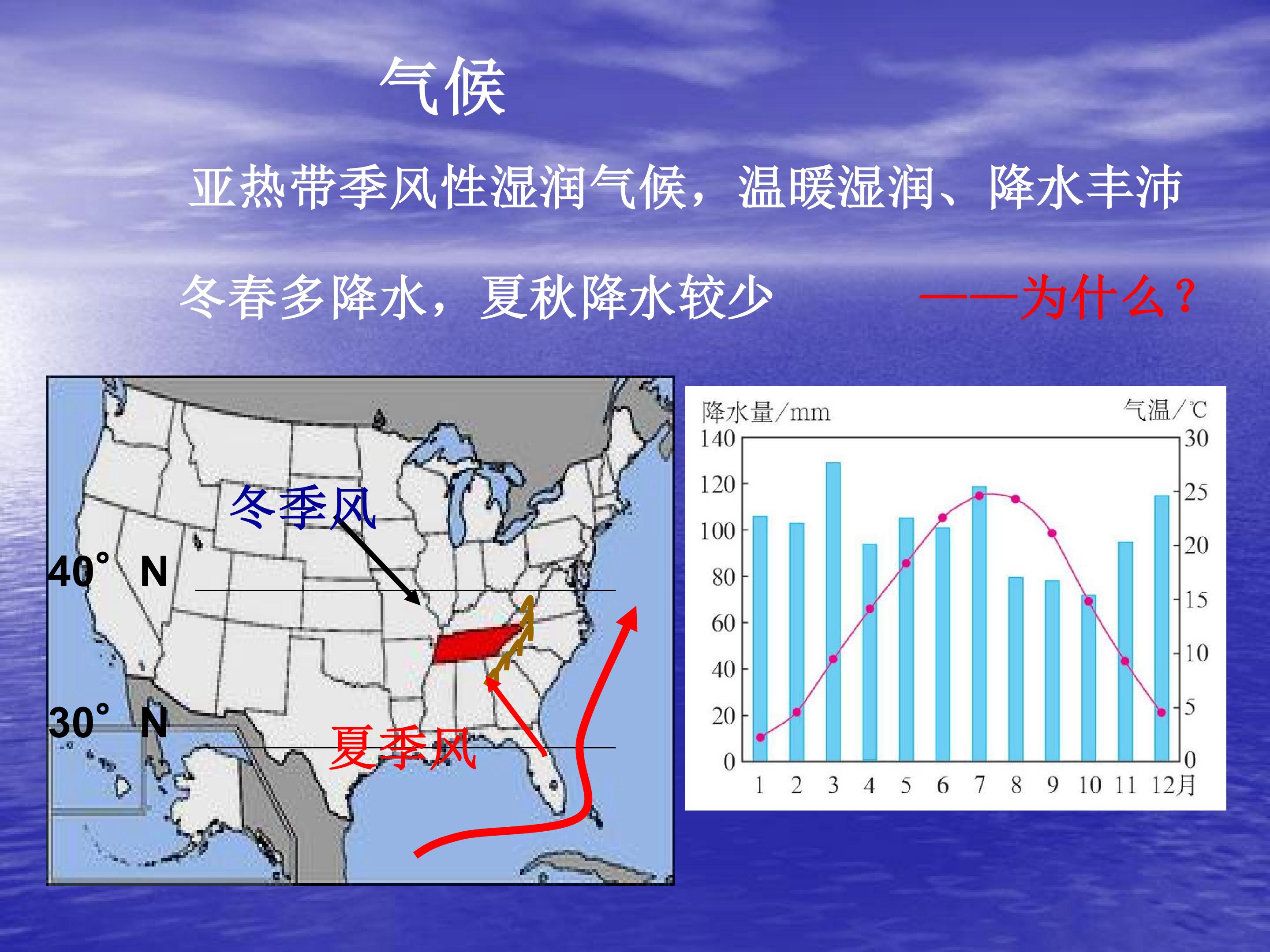 气候

亚热带季风性湿润气候，温暖湿润、降水丰沛

冬春多降水，夏秋降水较少 ——为什么？

冬季风

40° N

30° N

夏季风

降水量/mm
气温/℃
140
120
100
80
60
40
20
0
30
25
20
15
10
5
0
1 2 3 4 5 6 7 8 9 10 11 12月